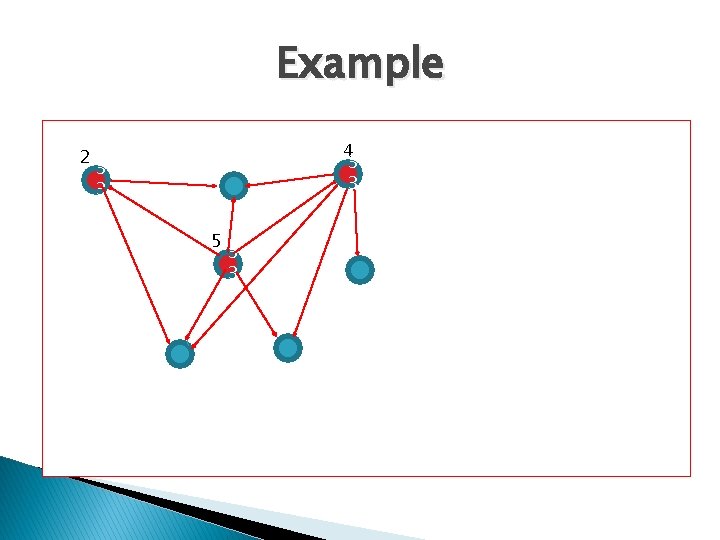 Example

2

4

5